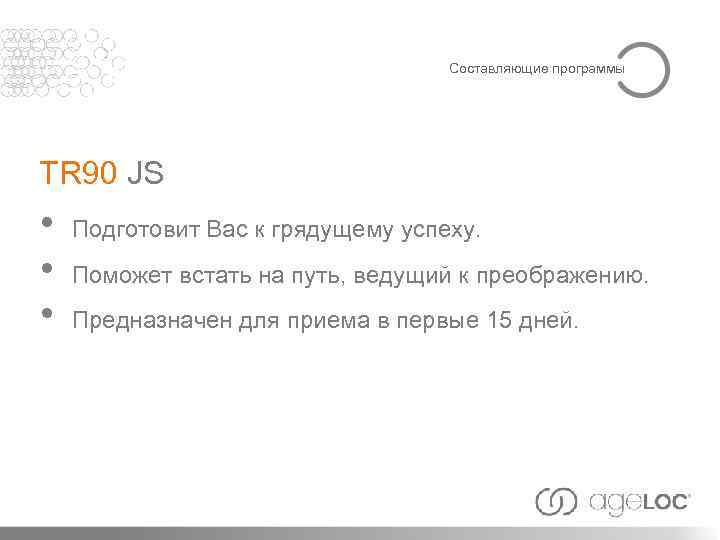 Составляющие программы

TR90 JS

• Подготовит Вас к грядущему успеху.
• Поможет встать на путь, ведущий к преображению.
• Предназначен для приема в первые 15 дней.

ageLOC